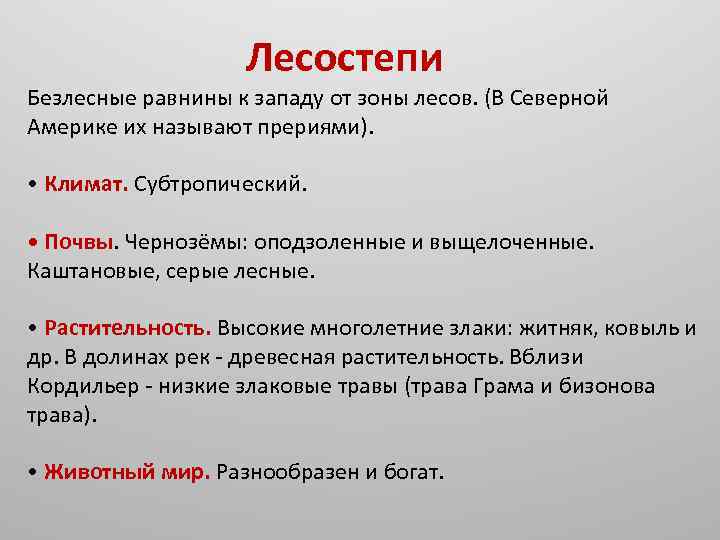 Лесостепи

Безлесные равнины к западу от зоны лесов. (В Северной Америке их называют прериями).

• Климат. Субтропический.

• Почвы. Чернозёмы: оподзоленные и выщелоченные. Каштановые, серые лесные.

• Растительность. Высокие многолетние злаки: житняк, ковыль и др. В долинах рек - древесная растительность. Вблизи Кордильер - низкие злаковые травы (трава Грама и бизонова трава).

• Животный мир. Разнообразен и богат.